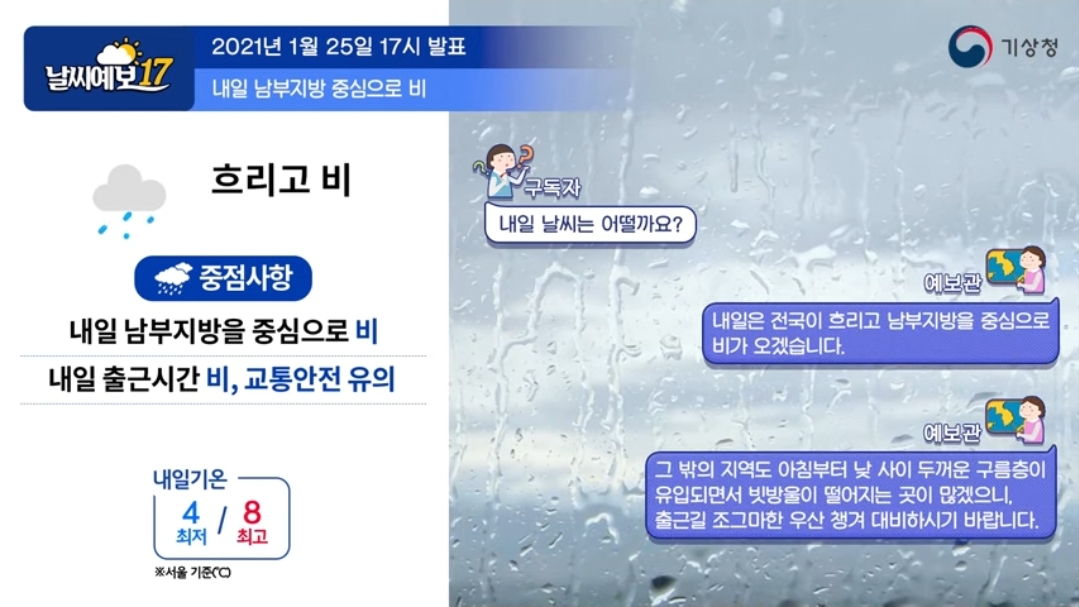 날씨예보17

2021년 1월 25일 17시 발표

내일 남부지방 중심으로 비

기상청

흐리고 비

중점사항

내일 남부지방을 중심으로 비

내일 출근시간 비, 교통안전 유의

내일기온

4 최저 / 8 최고

※서울 기준(℃)

구독자

내일 날씨는 어떨까요?

예보관

내일은 전국이 흐리고 남부지방을 중심으로 비가 오겠습니다.

예보관

그 밖의 지역도 아침부터 낮 사이 두꺼운 구름층이 유입되면서 빗방울이 떨어지는 곳이 많겠으니, 출근길 조그마한 우산 챙겨 대비하시기 바랍니다.